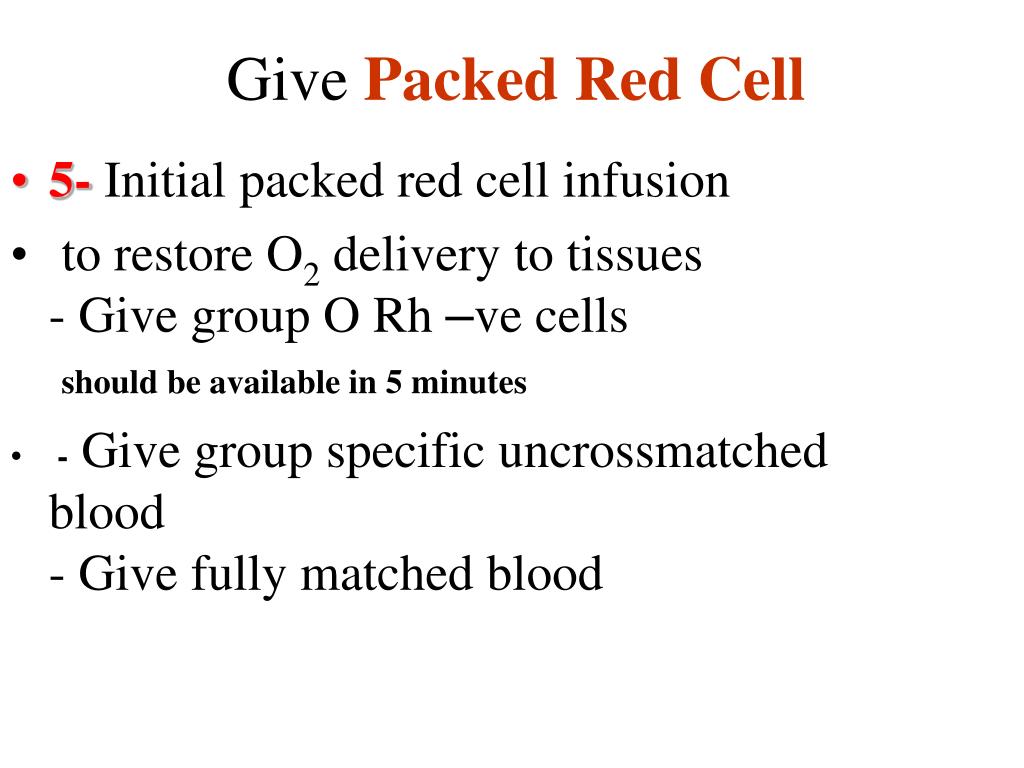 Give Packed Red Cell

• 5- Initial packed red cell infusion

• to restore $O_2$ delivery to tissues
- Give group O Rh –ve cells
should be available in 5 minutes

• - Give group specific uncrossmatched blood
- Give fully matched blood